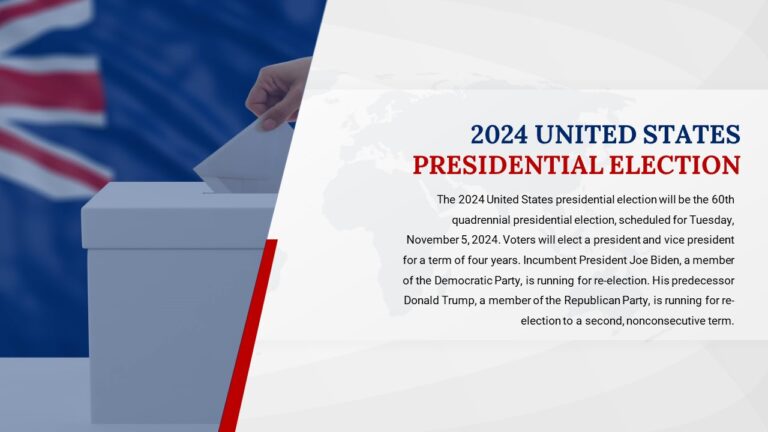 2024 UNITED STATES
PRESIDENTIAL ELECTION

The 2024 United States presidential election will be the 60th quadrennial presidential election, scheduled for Tuesday, November 5, 2024. Voters will elect a president and vice president for a term of four years. Incumbent President Joe Biden, a member of the Democratic Party, is running for re-election. His predecessor Donald Trump, a member of the Republican Party, is running for re-election to a second, nonconsecutive term.